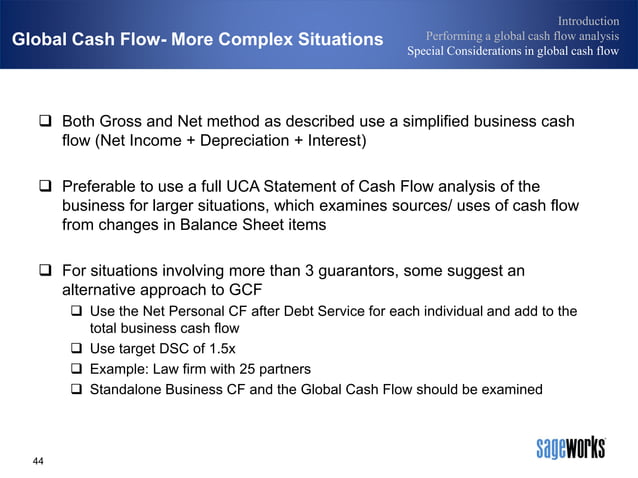 Global Cash Flow- More Complex Situations

Introduction
Performing a global cash flow analysis
Special Considerations in global cash flow

❑ Both Gross and Net method as described use a simplified business cash flow (Net Income + Depreciation + Interest)

❑ Preferable to use a full UCA Statement of Cash Flow analysis of the business for larger situations, which examines sources/ uses of cash flow from changes in Balance Sheet items

❑ For situations involving more than 3 guarantors, some suggest an alternative approach to GCF
❑ Use the Net Personal CF after Debt Service for each individual and add to the total business cash flow
❑ Use target DSC of 1.5x
❑ Example: Law firm with 25 partners
❑ Standalone Business CF and the Global Cash Flow should be examined

44

sageworks